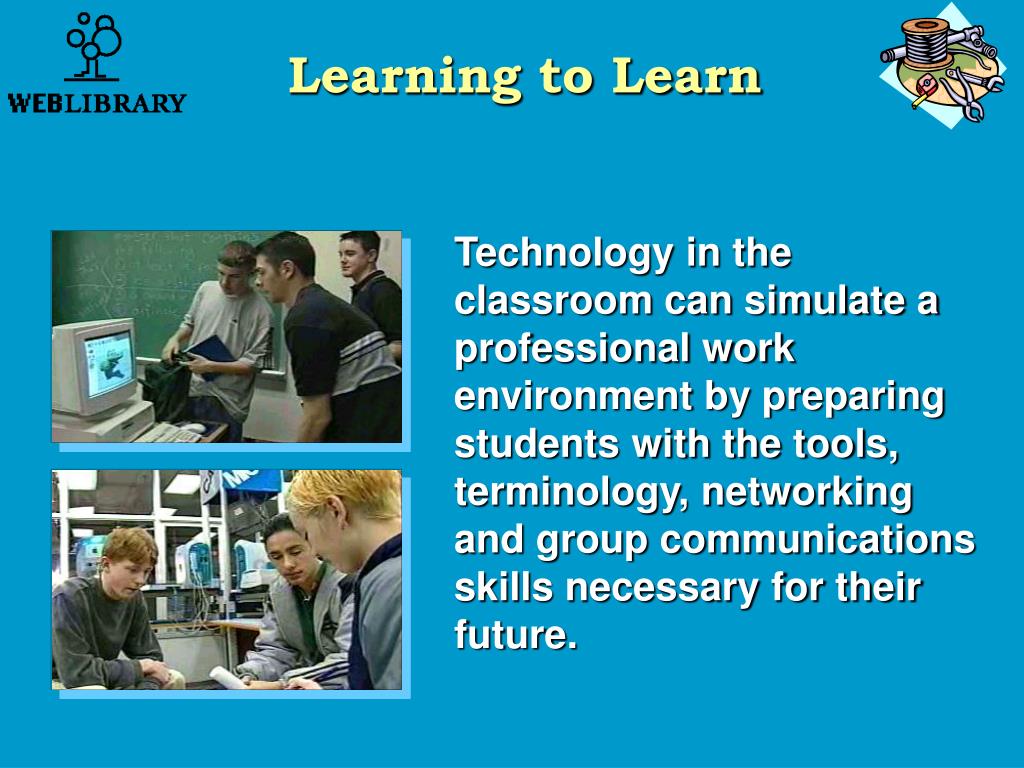 WEBLIBRARY

Learning to Learn

Technology in the classroom can simulate a professional work environment by preparing students with the tools, terminology, networking and group communications skills necessary for their future.